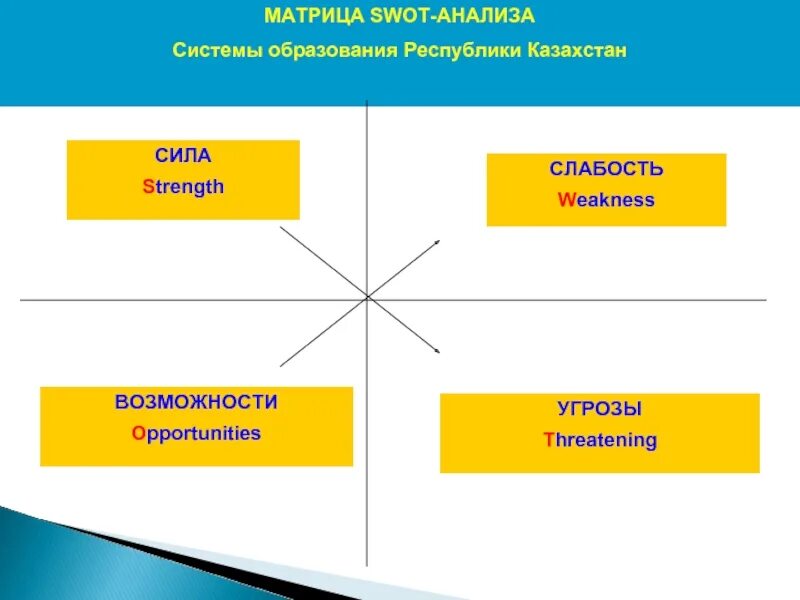 МАТРИЦА SWOT-АНАЛИЗА

Системы образования Республики Казахстан

СИЛА
Strength

СЛАБОСТЬ
Weakness

ВОЗМОЖНОСТИ
Opportunities

УГРОЗЫ
Threatening